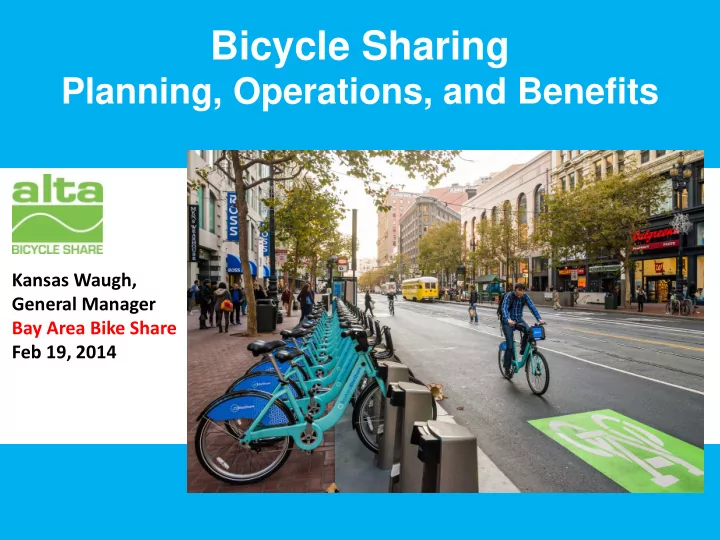 Bicycle Sharing
Planning, Operations, and Benefits

alta
BICYCLE SHARE

Kansas Waugh,
General Manager
Bay Area Bike Share
Feb 19, 2014

ROSS

Walgreens